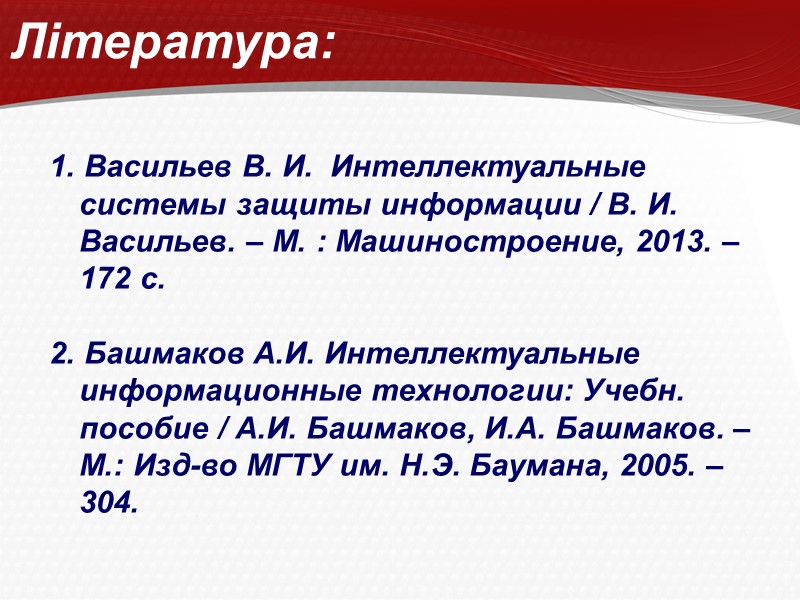 Література:

1. Васильев В. И. Интеллектуальные системы защиты информации / В. И. Васильев. – М. : Машиностроение, 2013. – 172 с.

2. Башмаков А.И. Интеллектуальные информационные технологии: Учебн. пособие / А.И. Башмаков, И.А. Башмаков. – М.: Изд-во МГТУ им. Н.Э. Баумана, 2005. – 304.